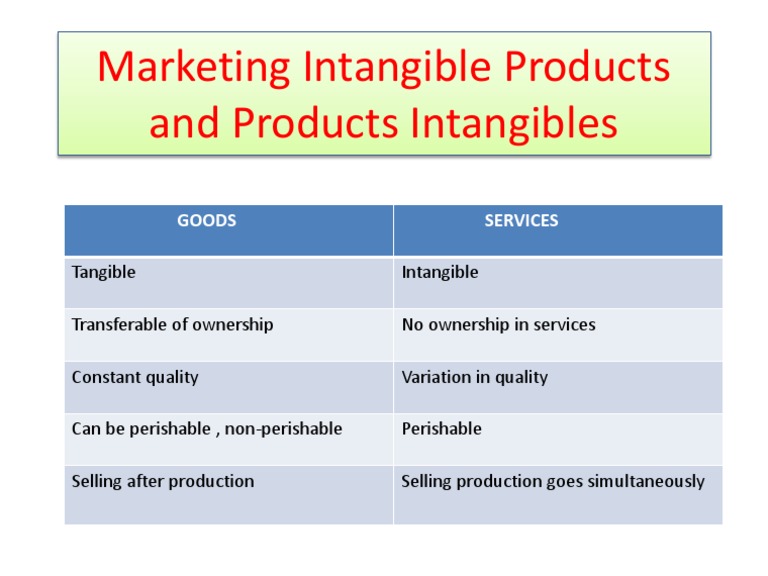 Marketing Intangible Products and Products Intangibles

| GOODS | SERVICES |
|---|---|
| Tangible | Intangible |
| Transferable of ownership | No ownership in services |
| Constant quality | Variation in quality |
| Can be perishable , non-perishable | Perishable |
| Selling after production | Selling production goes simultaneously |